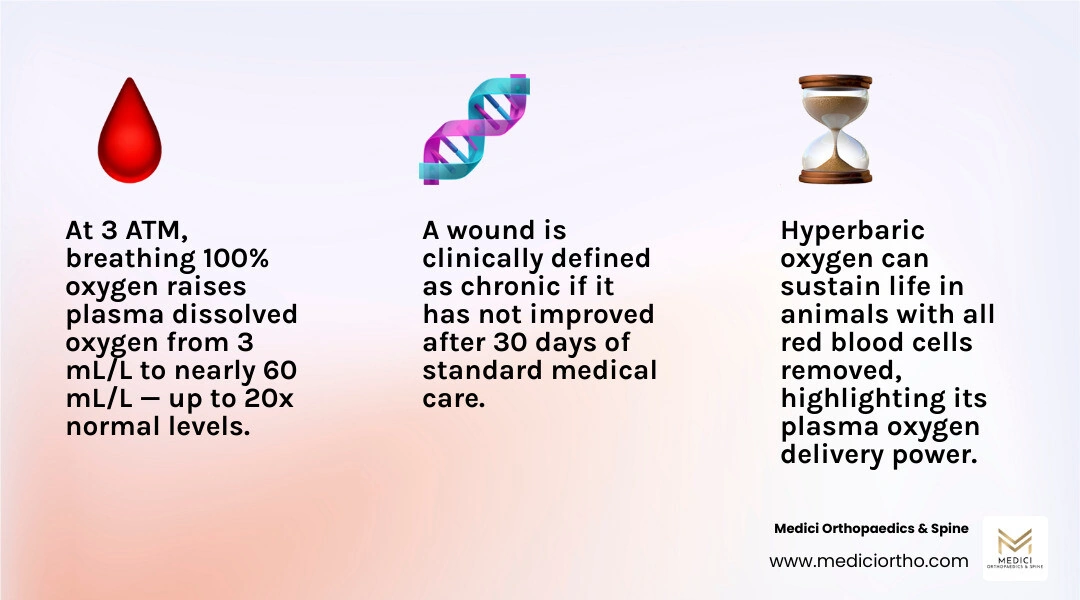 At 3 ATM, breathing 100% oxygen raises plasma dissolved oxygen from 3 mL/L to nearly 60 mL/L — up to 20x normal levels.

A wound is clinically defined as chronic if it has not improved after 30 days of standard medical care.

Hyperbaric oxygen can sustain life in animals with all red blood cells removed, highlighting its plasma oxygen delivery power.

Medici Orthopaedics & Spine

www.mediciortho.com

MEDICI
ORTHOPAEDICS & SPINE